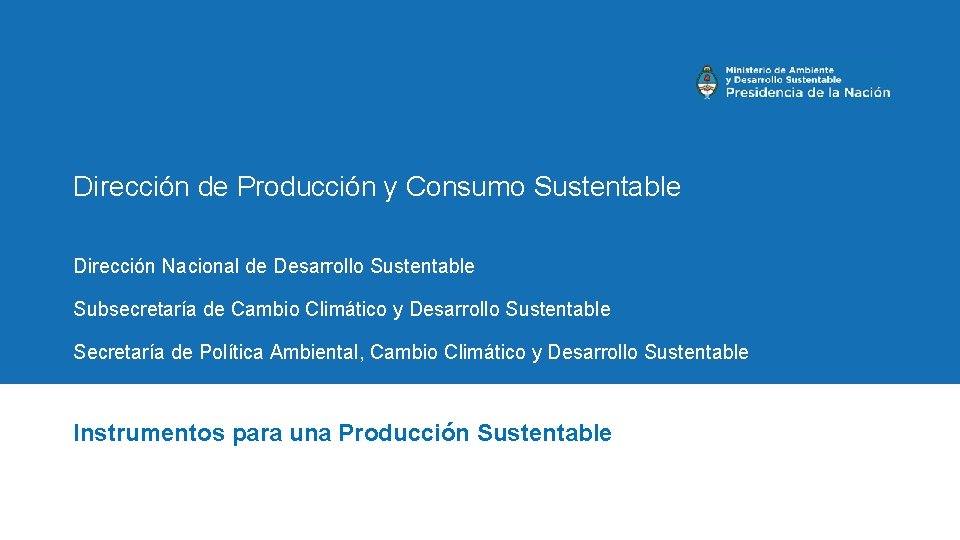 Ministerio de Ambiente
y Desarrollo Sustentable
Presidencia de la Nación

Dirección de Producción y Consumo Sustentable

Dirección Nacional de Desarrollo Sustentable

Subsecretaría de Cambio Climático y Desarrollo Sustentable

Secretaría de Política Ambiental, Cambio Climático y Desarrollo Sustentable

Instrumentos para una Producción Sustentable